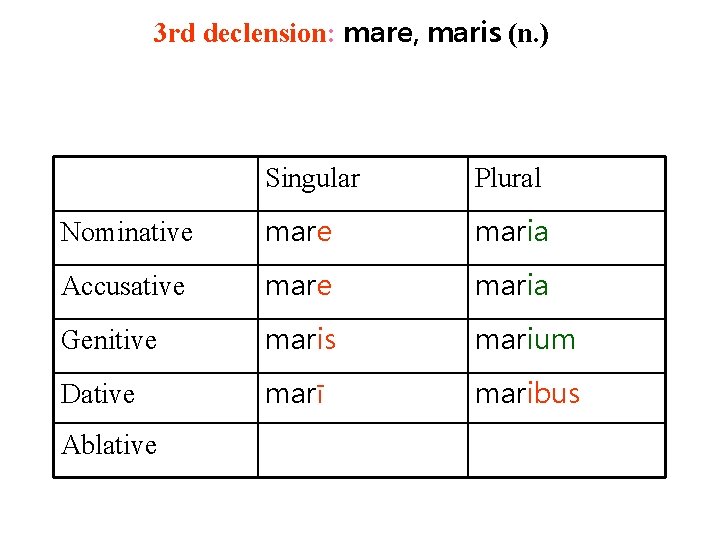 3rd declension: mare, maris (n.)

| | Singular | Plural |
|---|---|---|
| Nominative | mare | maria |
| Accusative | mare | maria |
| Genitive | maris | marium |
| Dative | marī | maribus |
| Ablative | | |